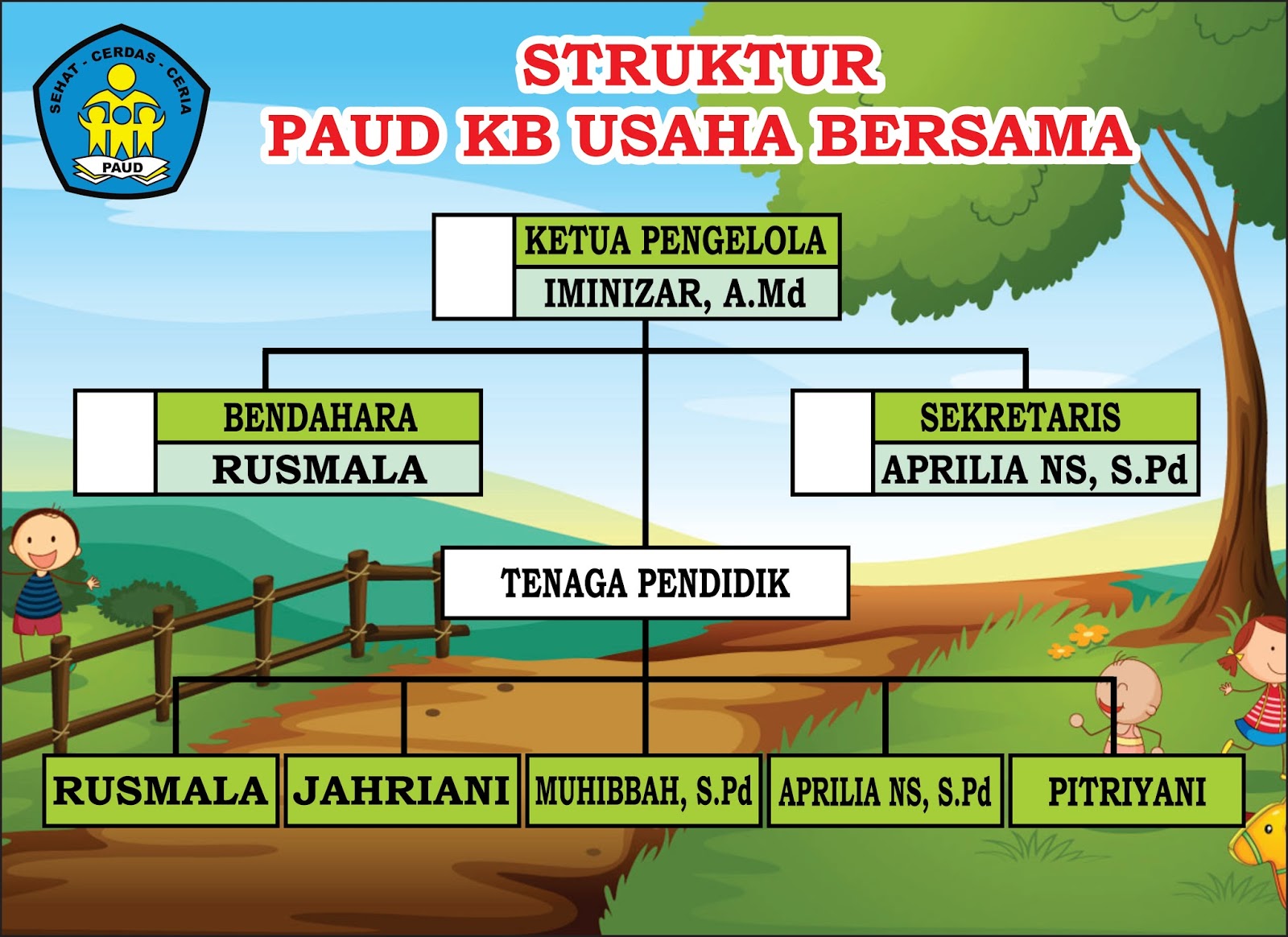 SEHAT - CERDAS - CERIA
PAUD

STRUKTUR
PAUD KB USAHA BERSAMA

KETUA PENGELOLA
IMINIZAR, A.Md

BENDAHARA
RUSMALA

SEKRETARIS
APRILIA NS, S.Pd

TENAGA PENDIDIK

RUSMALA

JAHRIANI

MUHIBBAH, S.Pd

APRILIA NS, S.Pd

PITRIYANI